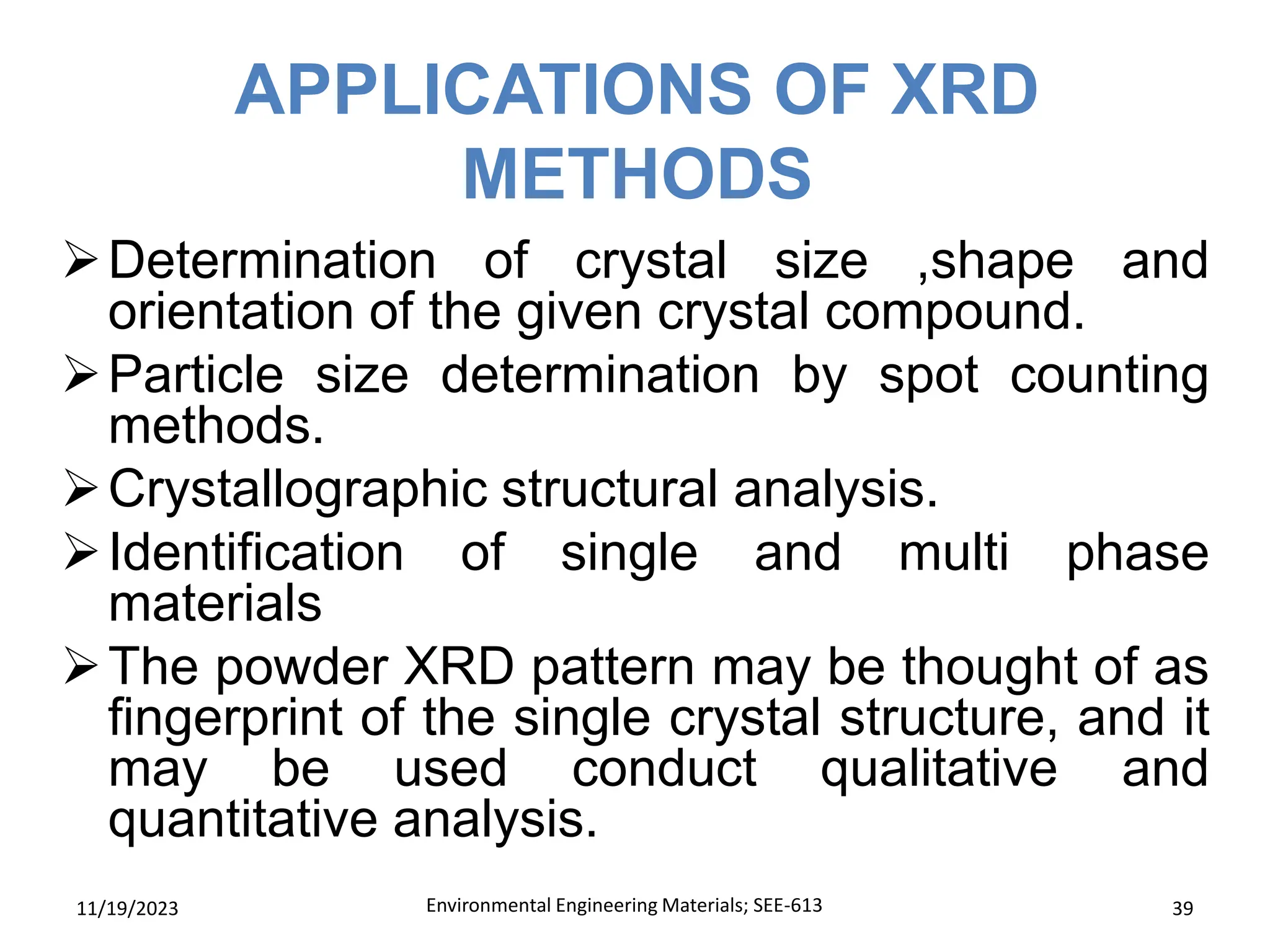 APPLICATIONS OF XRD METHODS

➢ Determination of crystal size ,shape and orientation of the given crystal compound.

➢ Particle size determination by spot counting methods.

➢ Crystallographic structural analysis.

➢ Identification of single and multi phase materials

➢ The powder XRD pattern may be thought of as fingerprint of the single crystal structure, and it may be used conduct qualitative and quantitative analysis.

11/19/2023

Environmental Engineering Materials; SEE-613

39